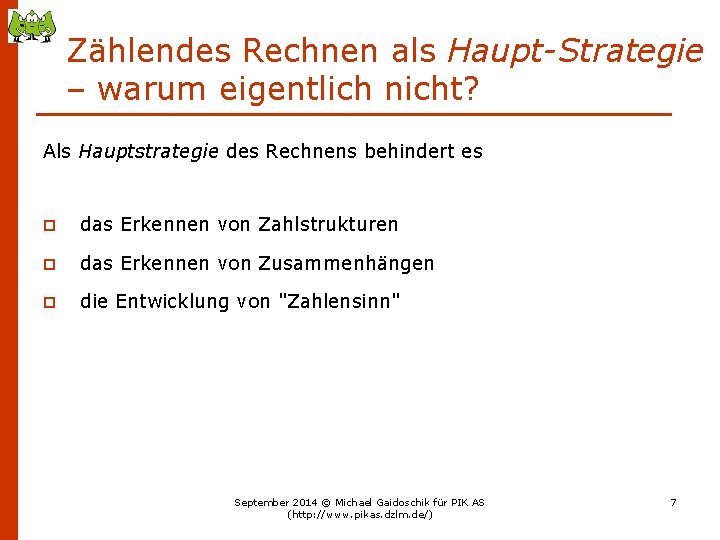 Zählendes Rechnen als Haupt-Strategie – warum eigentlich nicht?

Als Hauptstrategie des Rechnens behindert es

das Erkennen von Zahlstrukturen

das Erkennen von Zusammenhängen

die Entwicklung von "Zahlensinn"

September 2014 © Michael Gaidoschik für PIK AS (http://www.pikas.dzlm.de/)

7